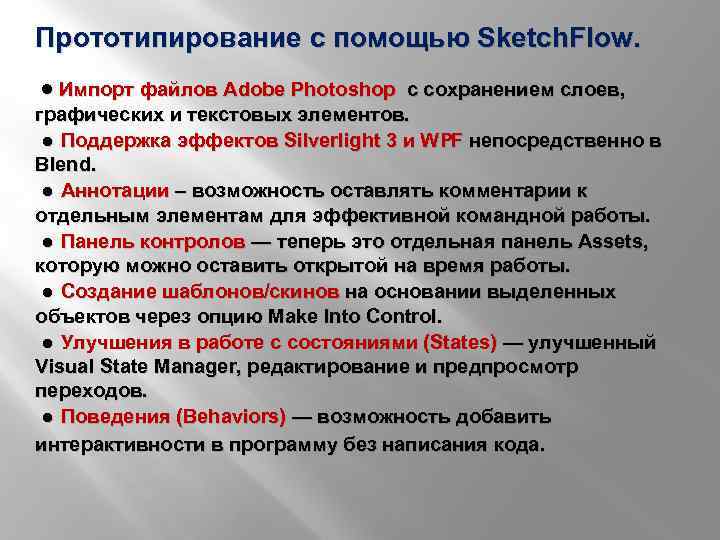 Прототипирование с помощью SketchFlow.

● Импорт файлов Adobe Photoshop с сохранением слоев, графических и текстовых элементов.

● Поддержка эффектов Silverlight 3 и WPF непосредственно в Blend.

● Аннотации – возможность оставлять комментарии к отдельным элементам для эффективной командной работы.

● Панель контролов — теперь это отдельная панель Assets, которую можно оставить открытой на время работы.

● Создание шаблонов/скинов на основании выделенных объектов через опцию Make Into Control.

● Улучшения в работе с состояниями (States) — улучшенный Visual State Manager, редактирование и предпросмотр переходов.

● Поведения (Behaviors) — возможность добавить интерактивности в программу без написания кода.